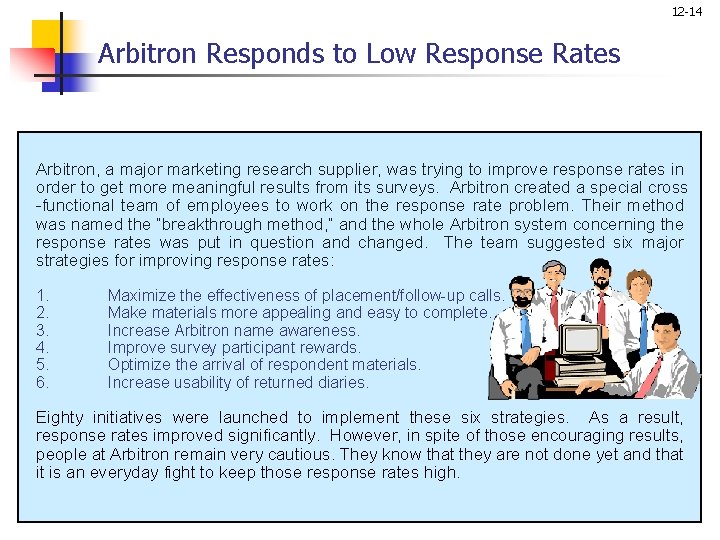 12-14

Arbitron Responds to Low Response Rates

Arbitron, a major marketing research supplier, was trying to improve response rates in order to get more meaningful results from its surveys. Arbitron created a special cross -functional team of employees to work on the response rate problem. Their method was named the "breakthrough method," and the whole Arbitron system concerning the response rates was put in question and changed. The team suggested six major strategies for improving response rates:

1. Maximize the effectiveness of placement/follow-up calls.
2. Make materials more appealing and easy to complete.
3. Increase Arbitron name awareness.
4. Improve survey participant rewards.
5. Optimize the arrival of respondent materials.
6. Increase usability of returned diaries.

Eighty initiatives were launched to implement these six strategies. As a result, response rates improved significantly. However, in spite of those encouraging results, people at Arbitron remain very cautious. They know that they are not done yet and that it is an everyday fight to keep those response rates high.